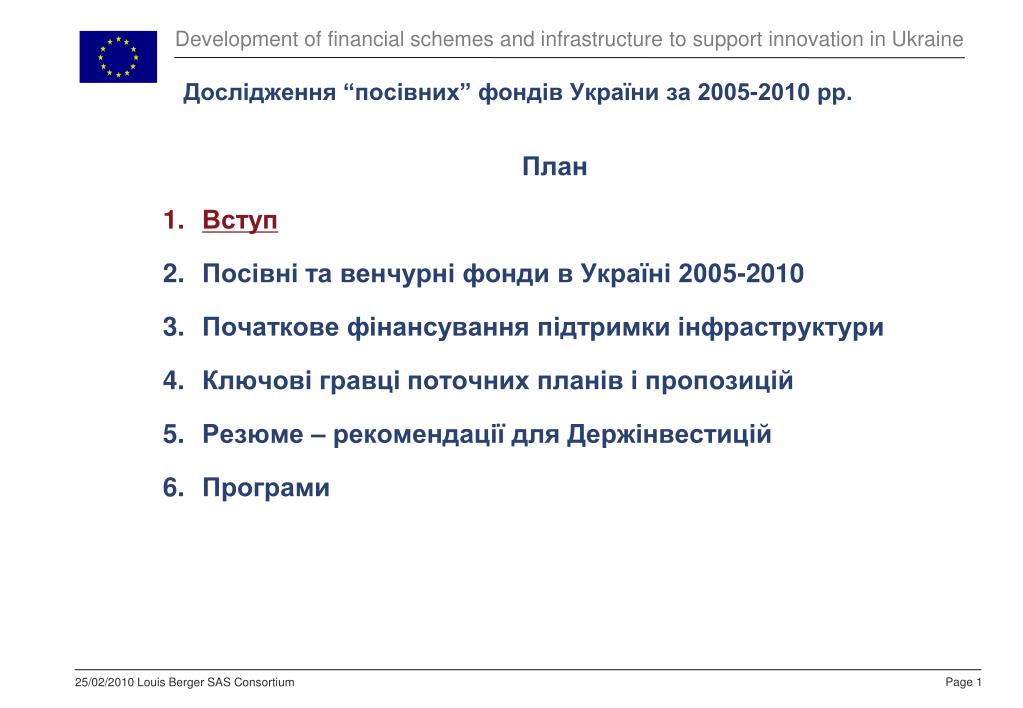 Development of financial schemes and infrastructure to support innovation in Ukraine

Дослідження “посівних” фондів України за 2005-2010 рр.

План

1. Вступ
2. Посівні та венчурні фонди в Україні 2005-2010
3. Початкове фінансування підтримки інфраструктури
4. Ключові гравці поточних планів і пропозицій
5. Резюме – рекомендації для Держінвестицій
6. Програми

25/02/2010 Louis Berger SAS Consortium

Page 1